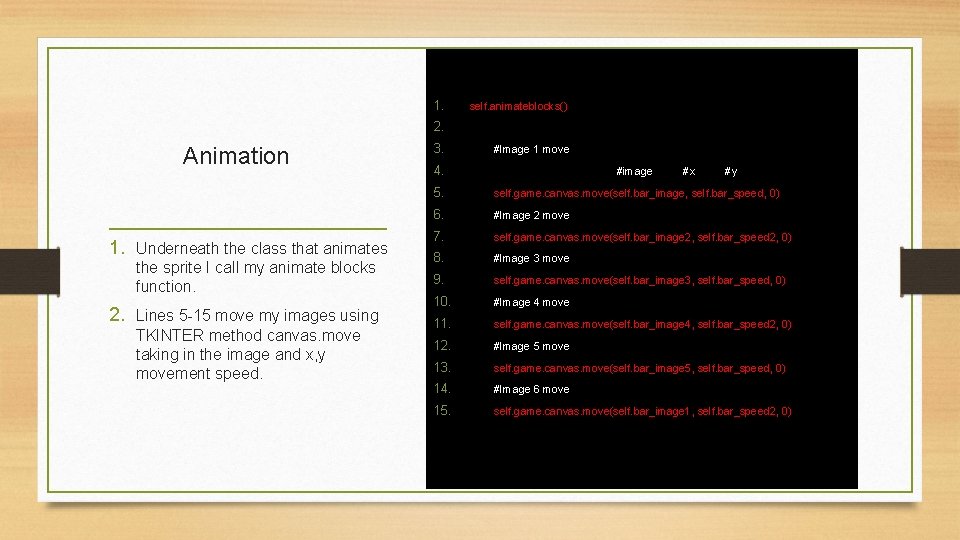 Animation

1. Underneath the class that animates the sprite I call my animate blocks function.
2. Lines 5-15 move my images using TKINTER method canvas.move taking in the image and x,y movement speed.

1. self.animateblocks()
2.
3. #Image 1 move
4. #image #x #y
5. self.game.canvas.move(self.bar_image, self.bar_speed, 0)
6. #Image 2 move
7. self.game.canvas.move(self.bar_image2, self.bar_speed2, 0)
8. #Image 3 move
9. self.game.canvas.move(self.bar_image3, self.bar_speed, 0)
10. #Image 4 move
11. self.game.canvas.move(self.bar_image4, self.bar_speed2, 0)
12. #Image 5 move
13. self.game.canvas.move(self.bar_image5, self.bar_speed, 0)
14. #Image 6 move
15. self.game.canvas.move(self.bar_image1, self.bar_speed2, 0)